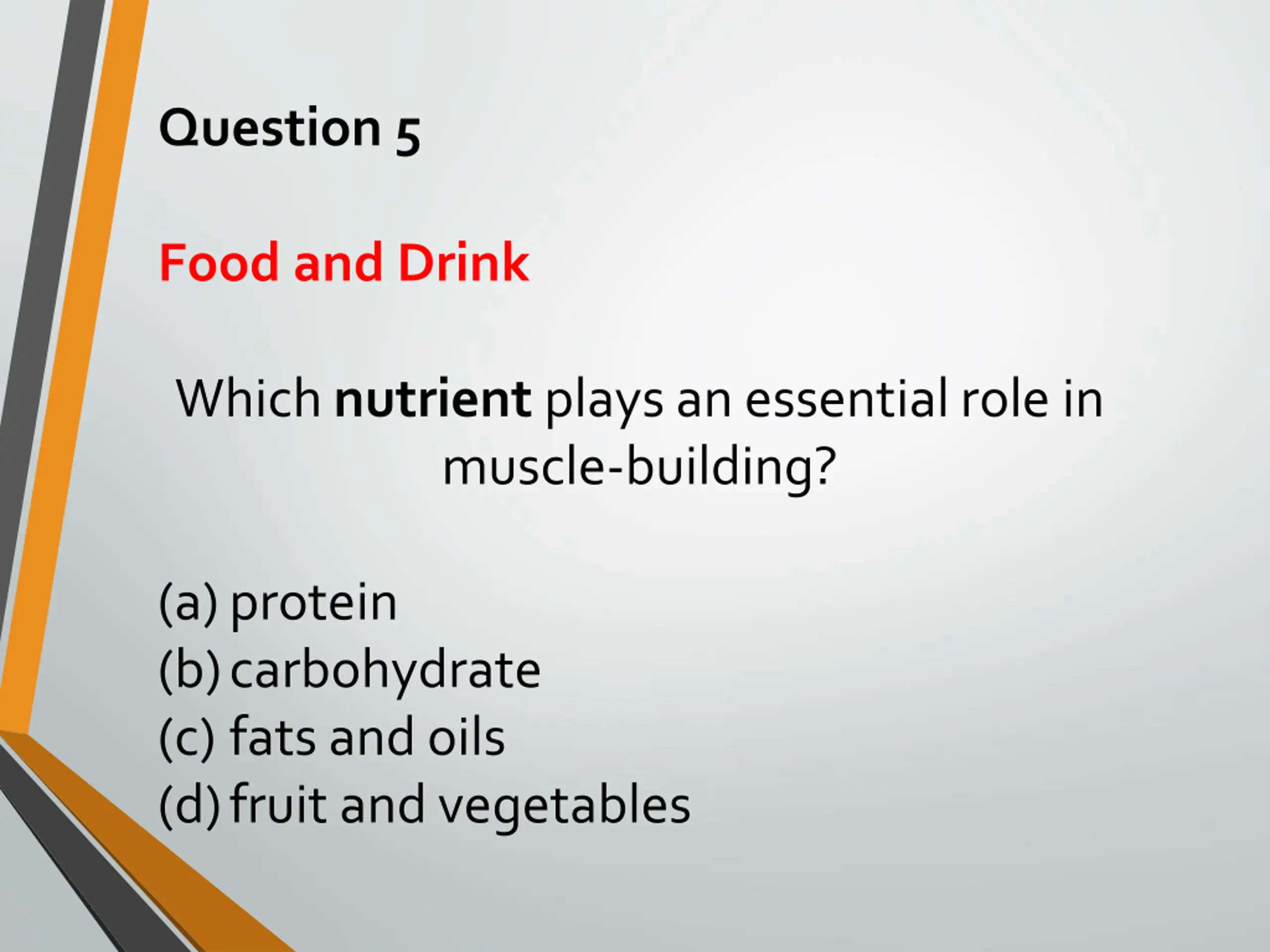 Question 5

Food and Drink

Which nutrient plays an essential role in muscle-building?

(a) protein
(b) carbohydrate
(c) fats and oils
(d) fruit and vegetables